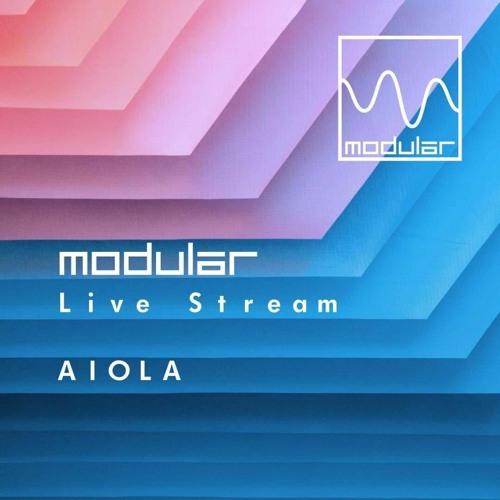 modular

modular
Live Stream

AIOLA